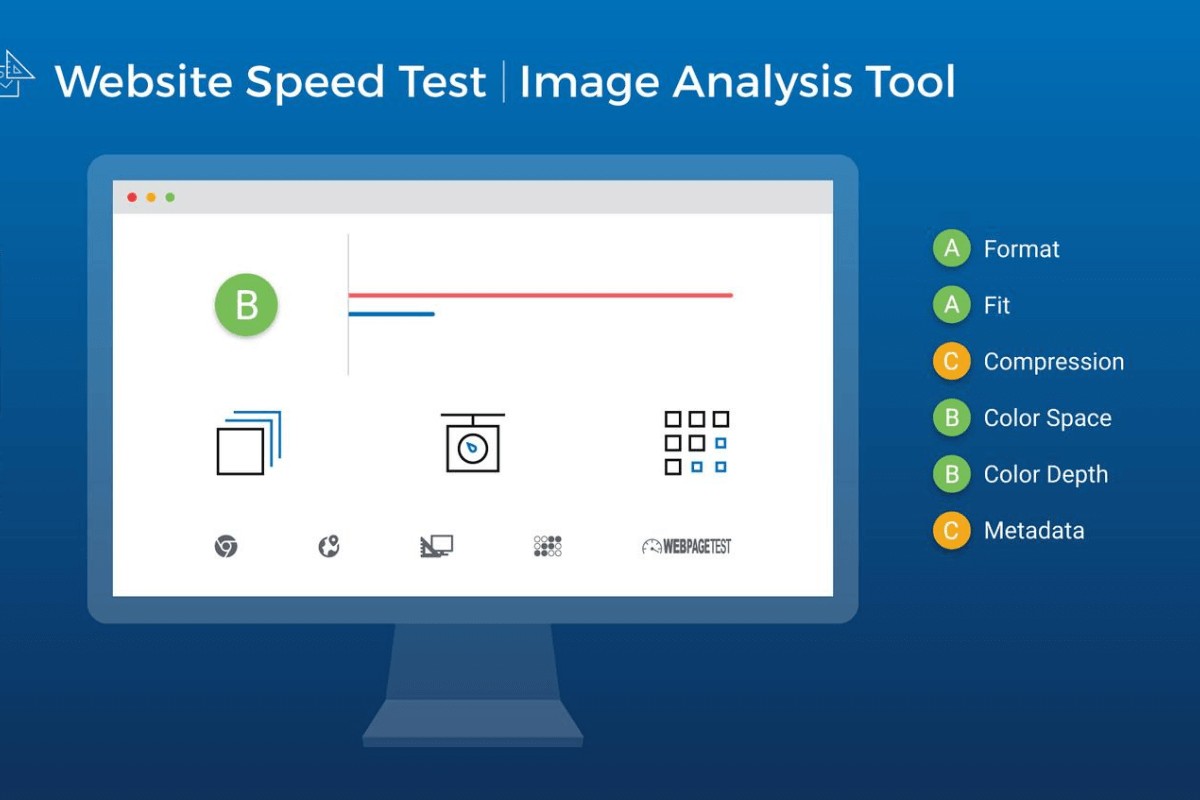 Website Speed Test | Image Analysis Tool

B

WEBPAGETEST

A Format
A Fit
C Compression
B Color Space
B Color Depth
C Metadata